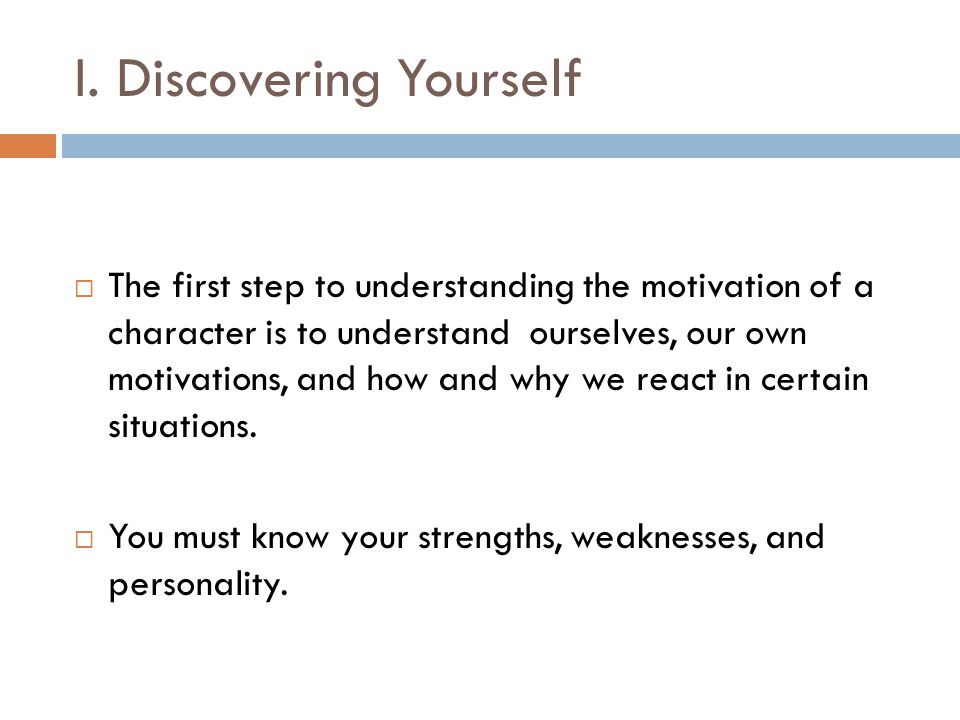 I. Discovering Yourself

□ The first step to understanding the motivation of a character is to understand ourselves, our own motivations, and how and why we react in certain situations.

□ You must know your strengths, weaknesses, and personality.